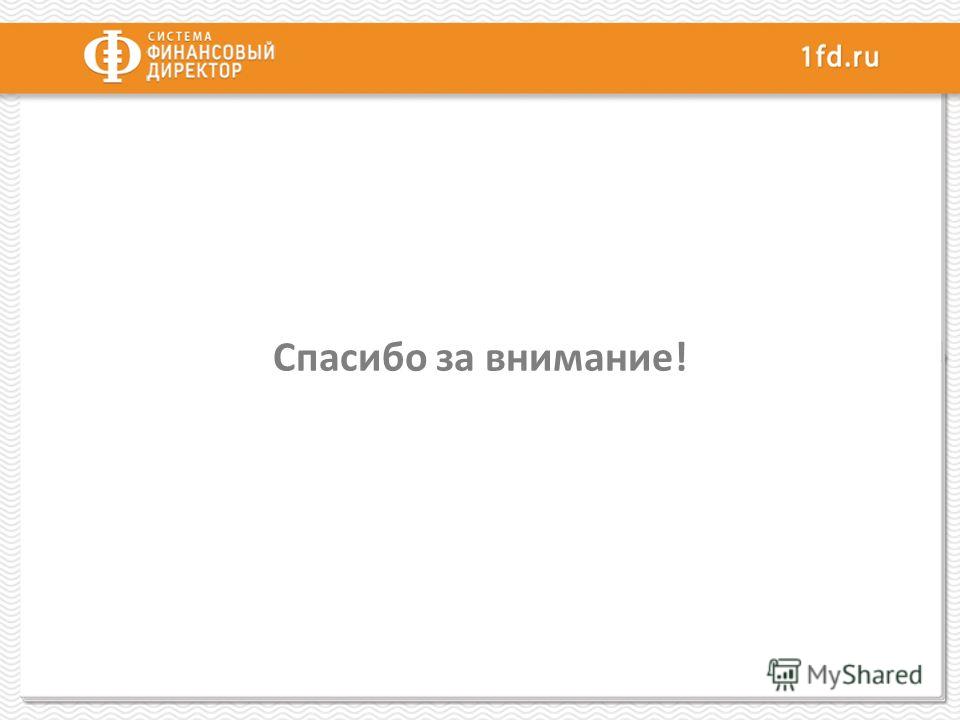 СИСТЕМА ФИНАНСОВЫЙ ДИРЕКТОР

1fd.ru

Спасибо за внимание!

MyShared